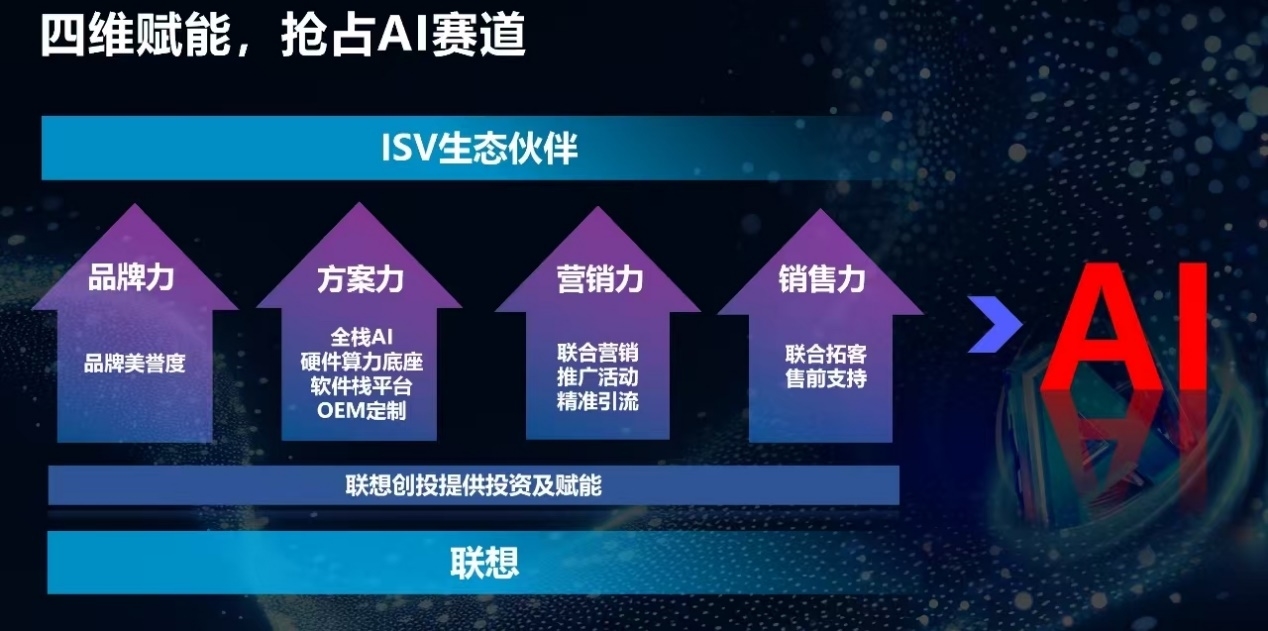 四维赋能，抢占AI赛道

ISV生态伙伴

品牌力
品牌美誉度

方案力
全栈AI
硬件算力底座
软件栈平台
OEM定制

营销力
联合营销
推广活动
精准引流

销售力
联合拓客
售前支持

AI

联想创投提供投资及赋能

联想